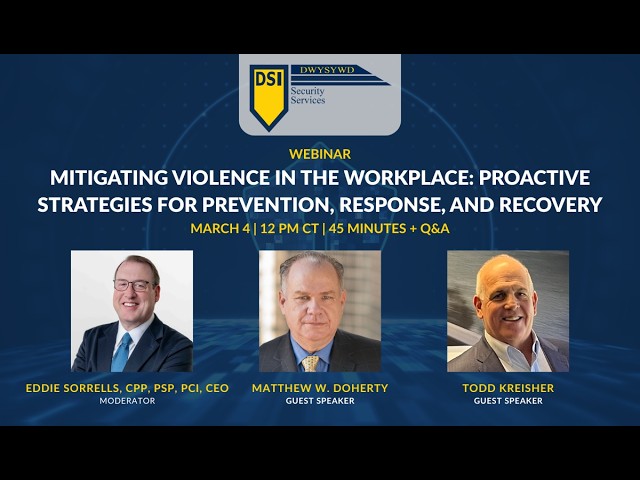 DSI
DWYSYWD
Security Services

WEBINAR

MITIGATING VIOLENCE IN THE WORKPLACE: PROACTIVE STRATEGIES FOR PREVENTION, RESPONSE, AND RECOVERY

MARCH 4 | 12 PM CT | 45 MINUTES + Q&A

EDDIE SORRELLS, CPP, PSP, PCI, CEO
MODERATOR

MATTHEW W. DOHERTY
GUEST SPEAKER

TODD KREISHER
GUEST SPEAKER